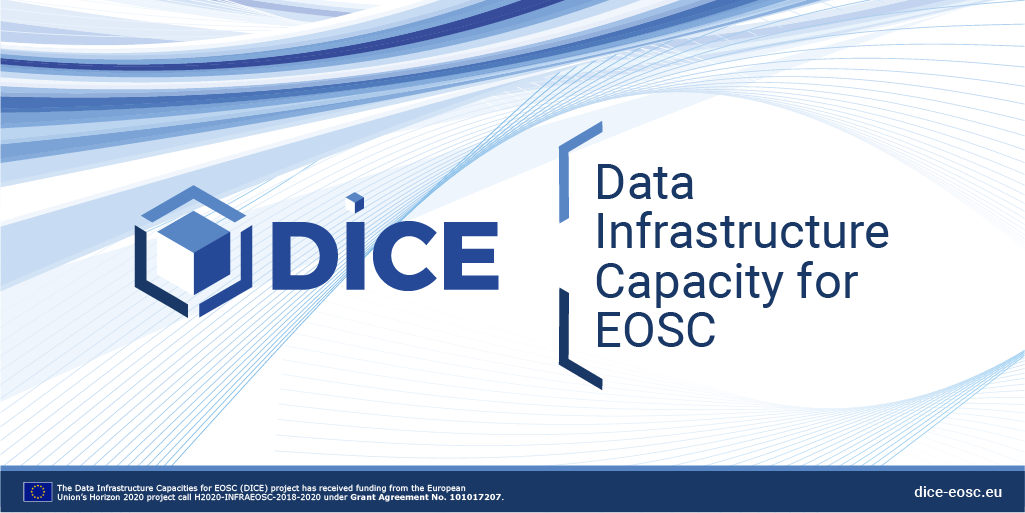 DICE

Data Infrastructure Capacity for EOSC

The Data Infrastructure Capacities for EOSC (DICE) project has received funding from the European Union's Horizon 2020 project call H2020-INFRAEOSC-2018-2020 under Grant Agreement No. 101017207.

dice-eosc.eu